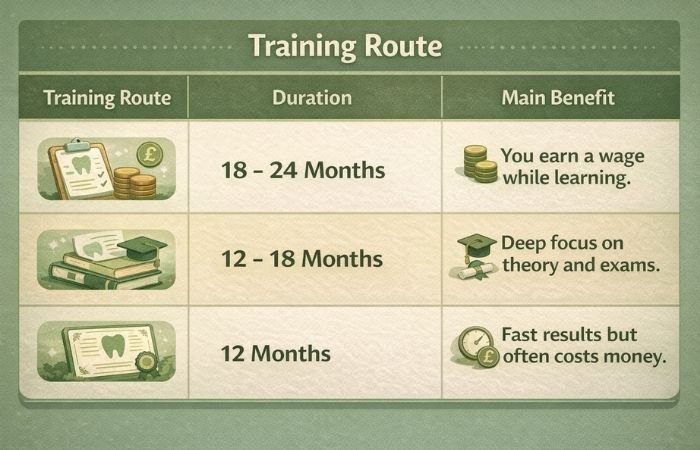 Training Route

| Training Route | Duration | Main Benefit |
|---|---|---|
| £ | 18 – 24 Months | You earn a wage while learning. |
| | 12 – 18 Months | Deep focus on theory and exams. |
| | 12 Months | Fast results but often costs money. |